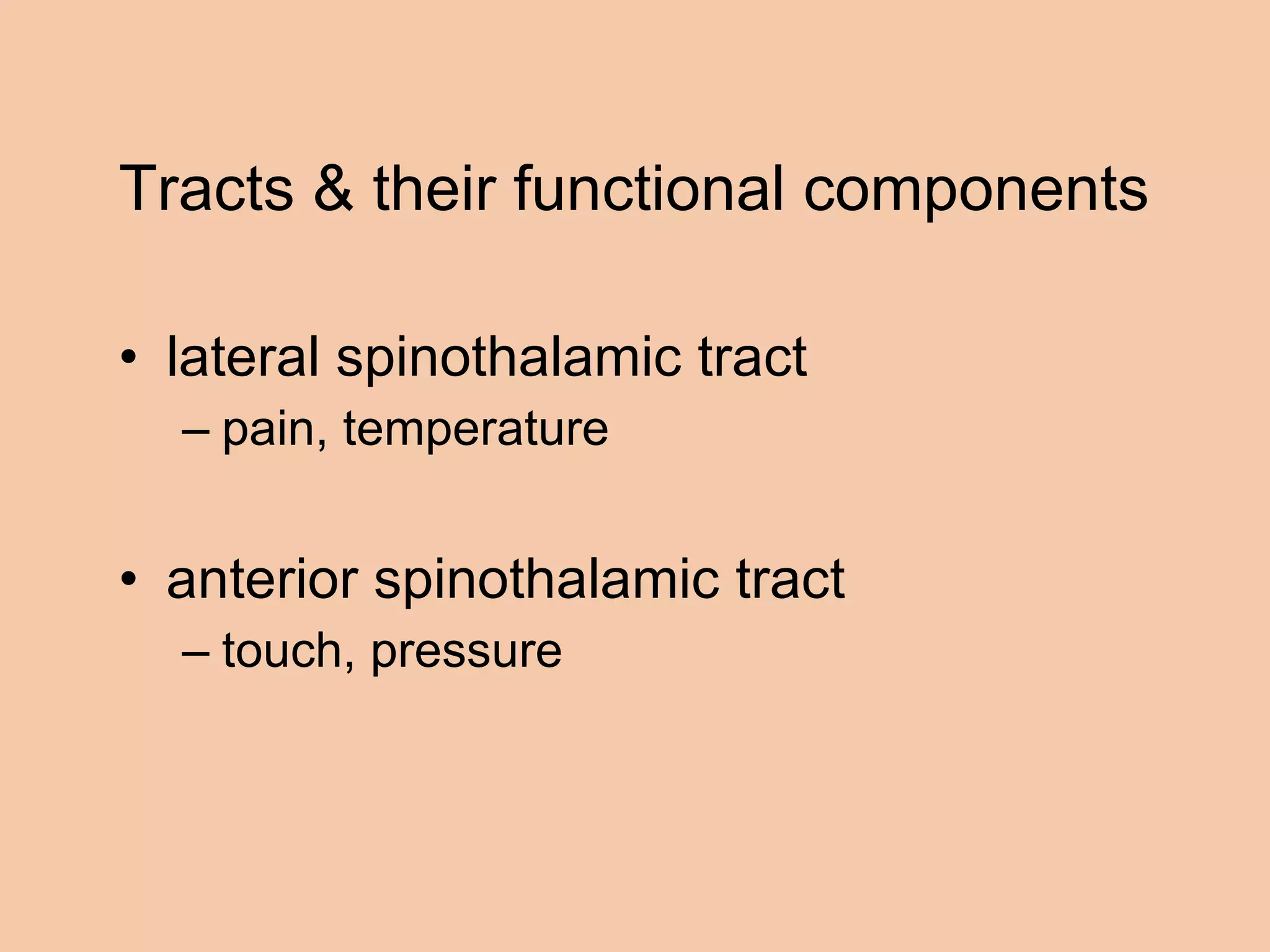 Tracts & their functional components

• lateral spinothalamic tract
– pain, temperature

• anterior spinothalamic tract
– touch, pressure